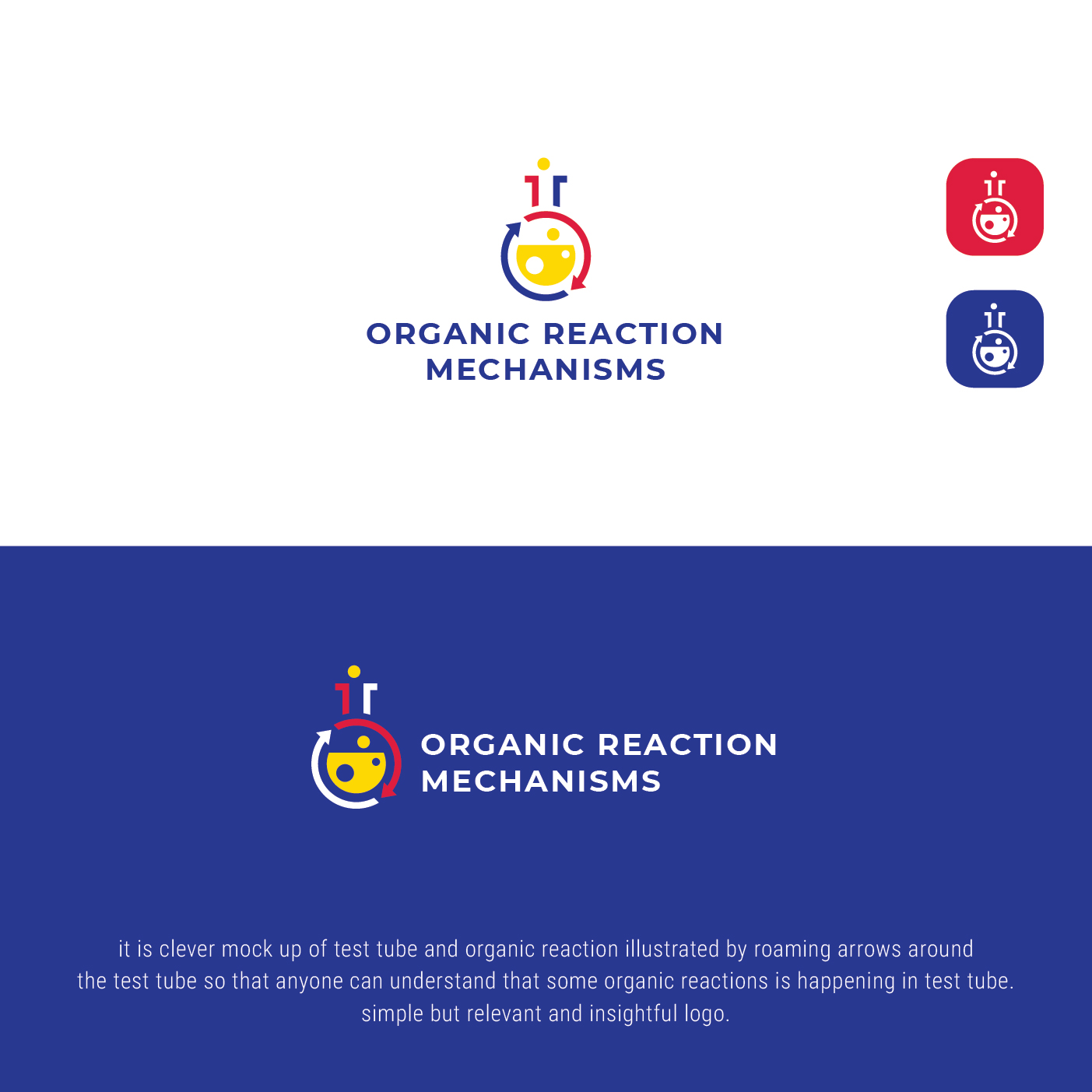 ORGANIC REACTION MECHANISMS

ORGANIC REACTION MECHANISMS

it is clever mock up of test tube and organic reaction illustrated by roaming arrows around the test tube so that anyone can understand that some organic reactions is happening in test tube. simple but relevant and insightful logo.